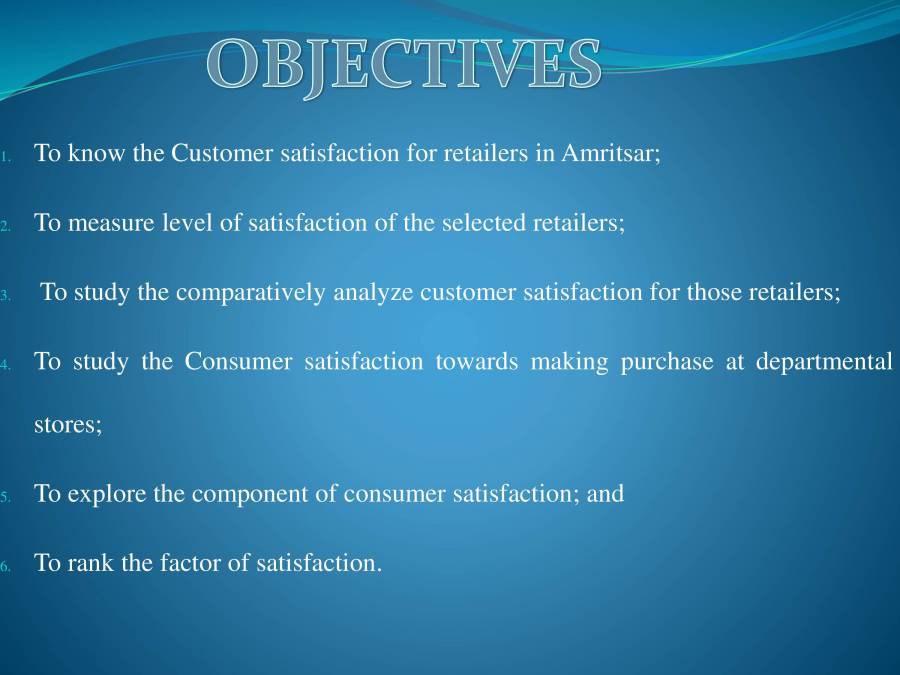 OBJECTIVES

1. To know the Customer satisfaction for retailers in Amritsar;

2. To measure level of satisfaction of the selected retailers;

3. To study the comparatively analyze customer satisfaction for those retailers;

4. To study the Consumer satisfaction towards making purchase at departmental stores;

5. To explore the component of consumer satisfaction; and

6. To rank the factor of satisfaction.